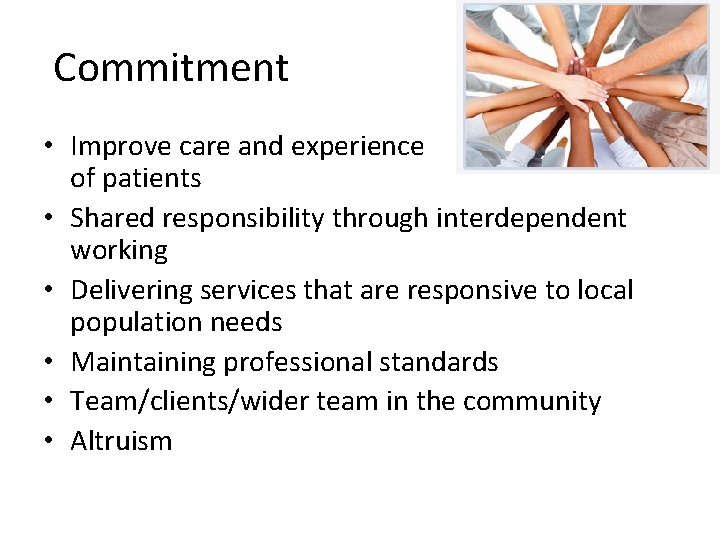 Commitment

• Improve care and experience of patients
• Shared responsibility through interdependent working
• Delivering services that are responsive to local population needs
• Maintaining professional standards
• Team/clients/wider team in the community
• Altruism